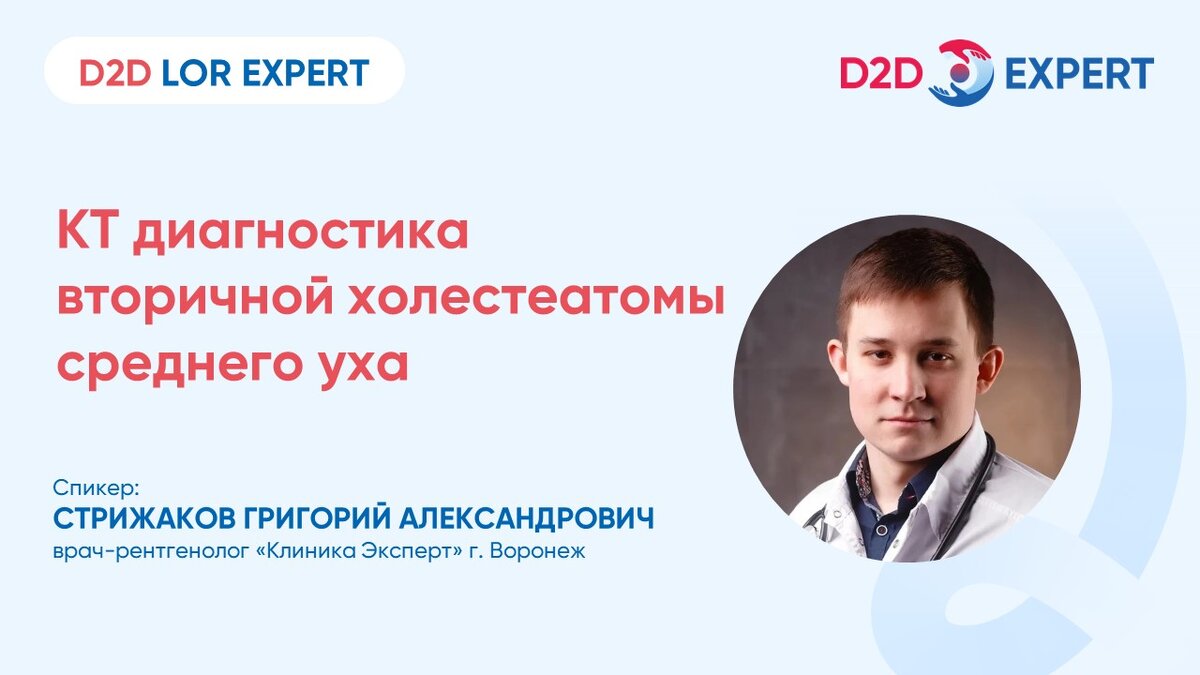 D2D LOR EXPERT

D2D EXPERT

КТ диагностика вторичной холестеатомы среднего уха

Спикер:
СТРИЖАКОВ ГРИГОРИЙ АЛЕКСАНДРОВИЧ
врач-рентгенолог «Клиника Эксперт» г. Воронеж